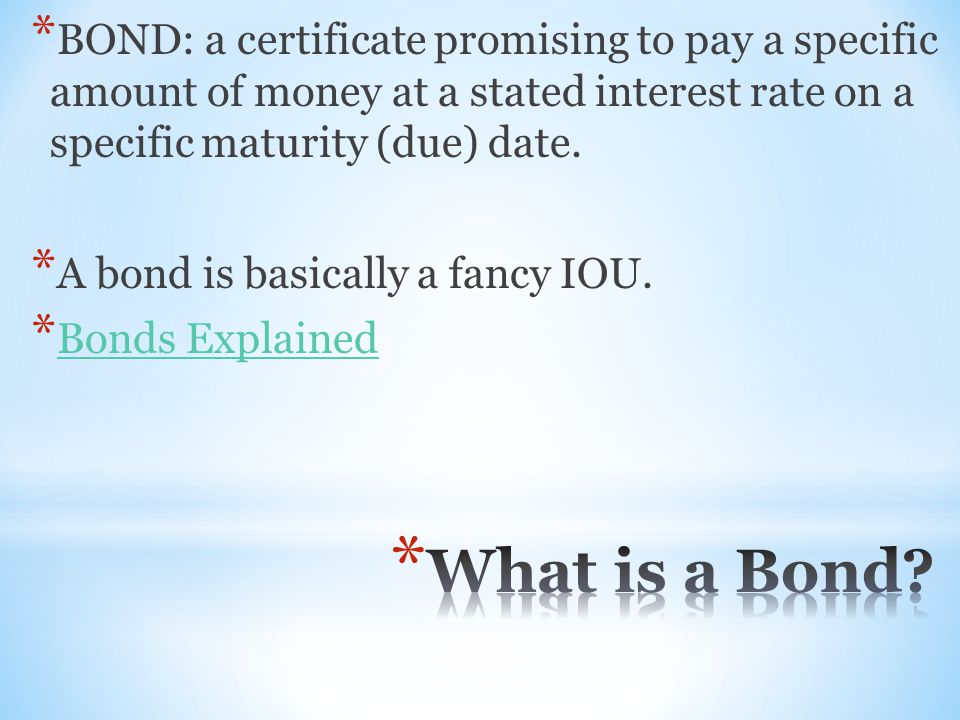 *BOND: a certificate promising to pay a specific amount of money at a stated interest rate on a specific maturity (due) date.

*A bond is basically a fancy IOU.

*Bonds Explained

*What is a Bond?